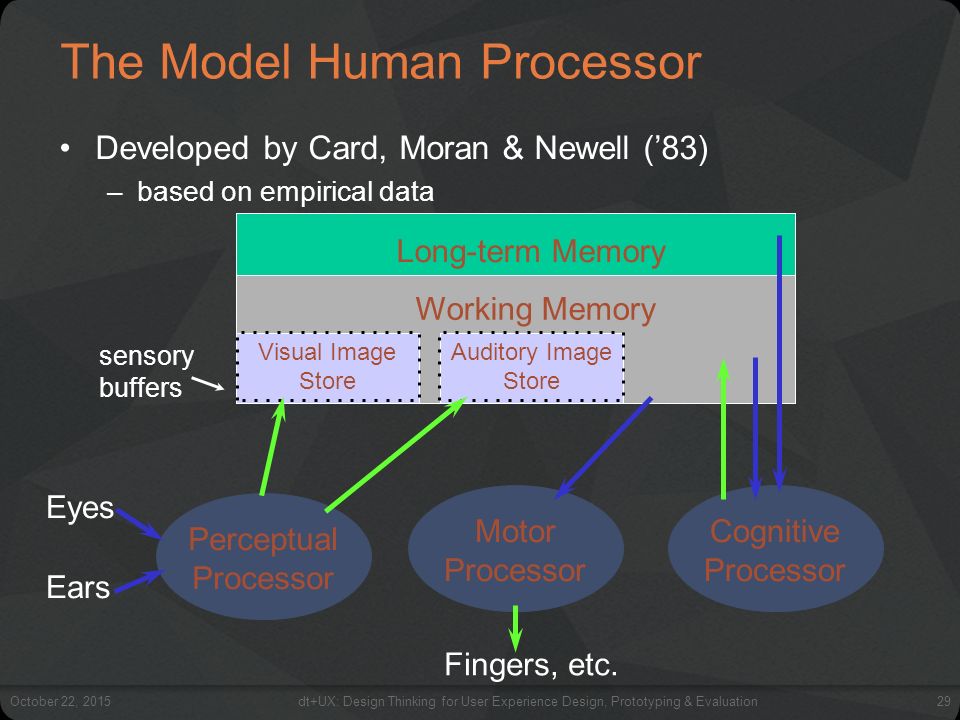 The Model Human Processor

• Developed by Card, Moran & Newell ('83)
– based on empirical data

Long-term Memory

Working Memory

sensory buffers

Visual Image Store

Auditory Image Store

Eyes

Ears

Perceptual Processor

Motor Processor

Cognitive Processor

Fingers, etc.

October 22, 2015

dt+UX: Design Thinking for User Experience Design, Prototyping & Evaluation

29